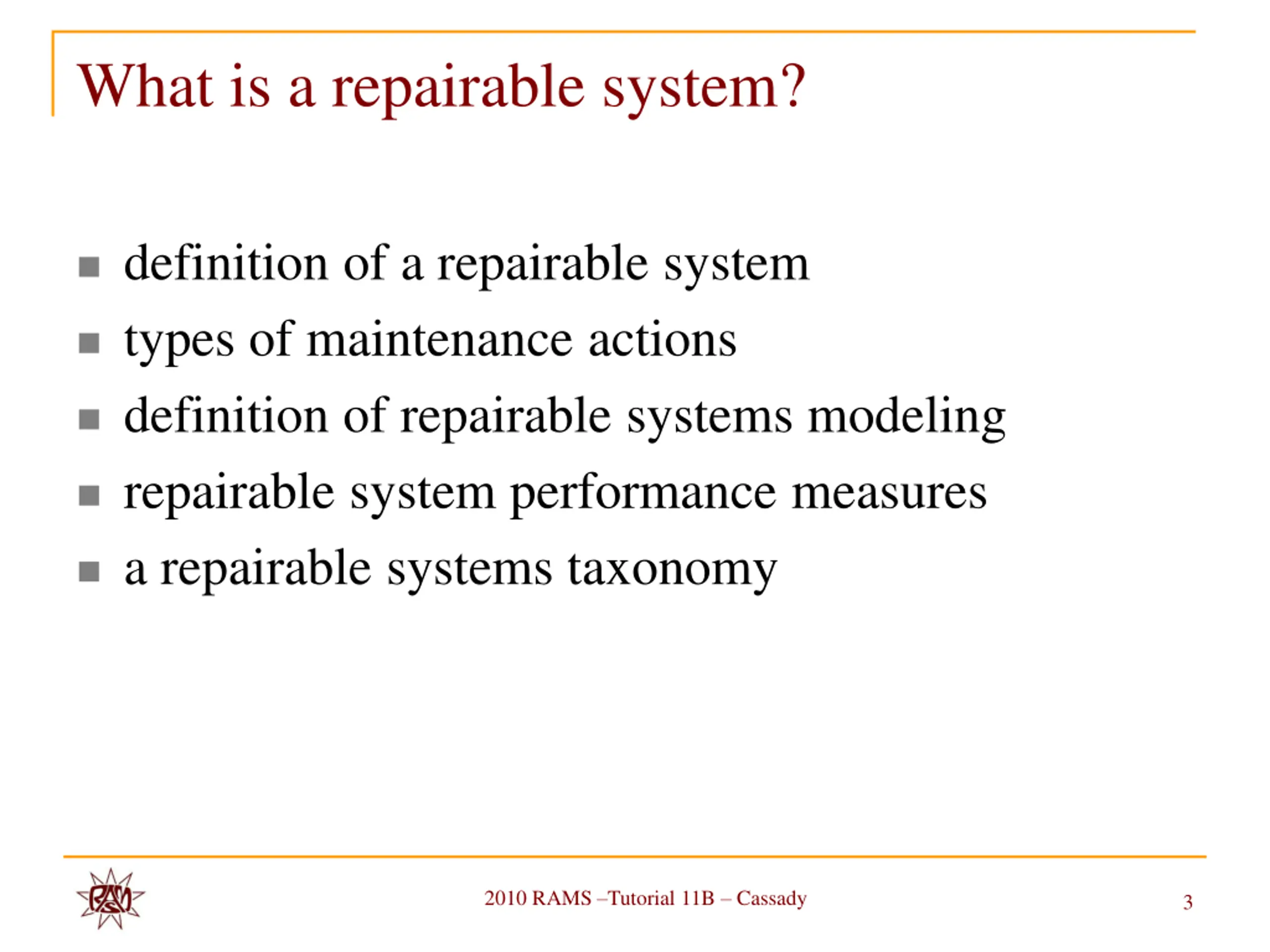 What is a repairable system?

- definition of a repairable system
- types of maintenance actions
- definition of repairable systems modeling
- repairable system performance measures
- a repairable systems taxonomy

RAMS

2010 RAMS –Tutorial 11B – Cassady

3